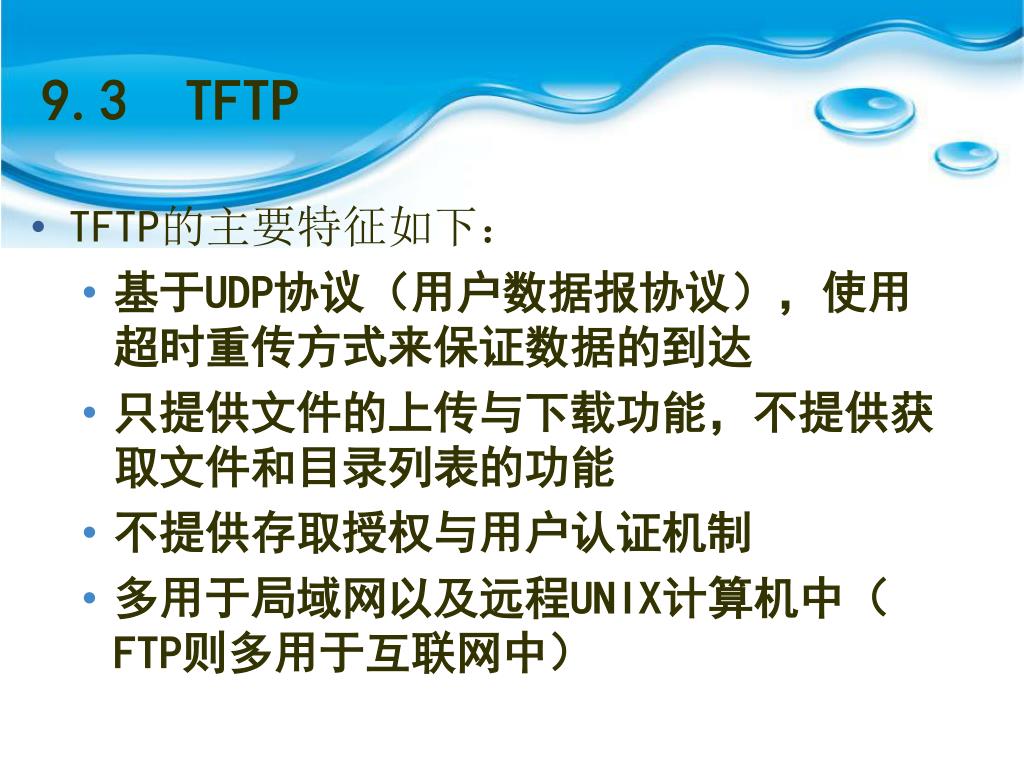 9.3 TFTP

• TFTP的主要特征如下：
  • 基于UDP协议（用户数据报协议），使用超时重传方式来保证数据的到达
  • 只提供文件的上传与下载功能，不提供获取文件和目录列表的功能
  • 不提供存取授权与用户认证机制
  • 多用于局域网以及远程UNIX计算机中（FTP则多用于互联网中）